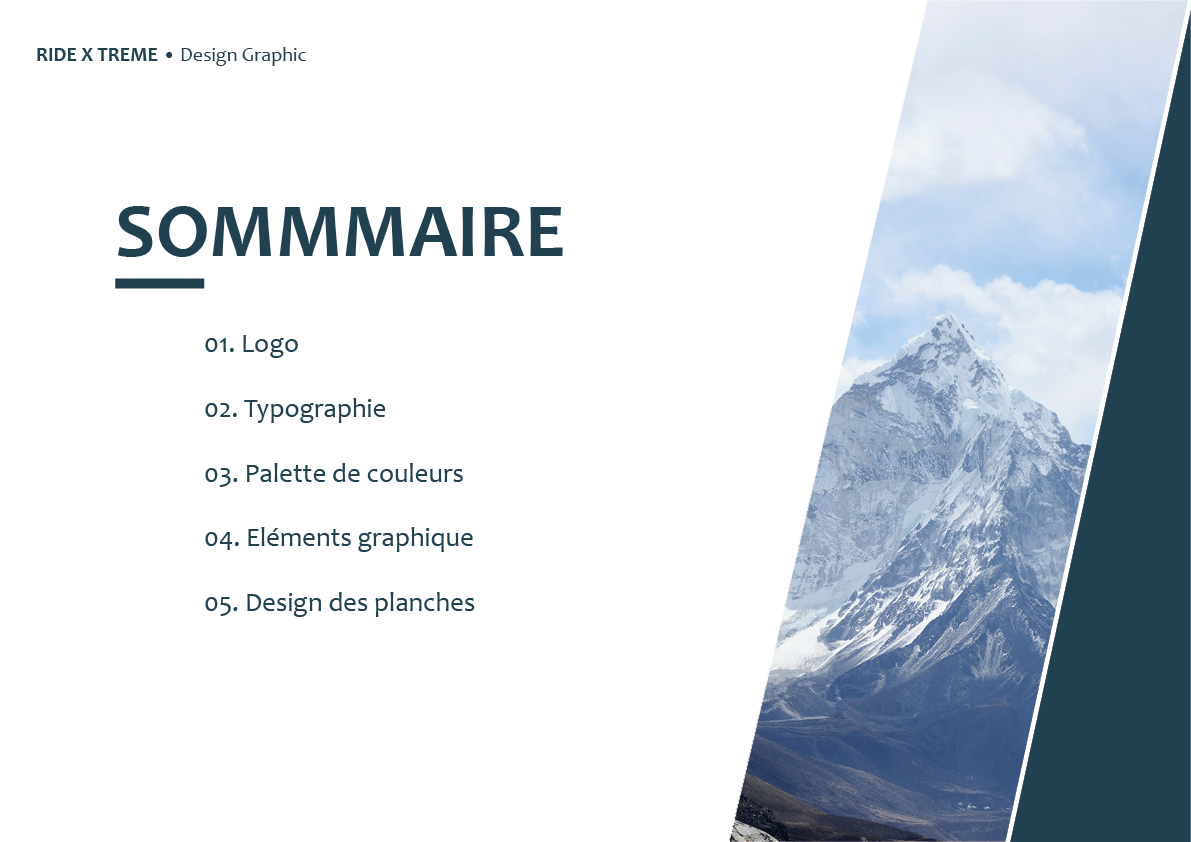 RIDE X TREME • Design Graphic

SOMMMAIRE

01. Logo

02. Typographie

03. Palette de couleurs

04. Eléments graphique

05. Design des planches